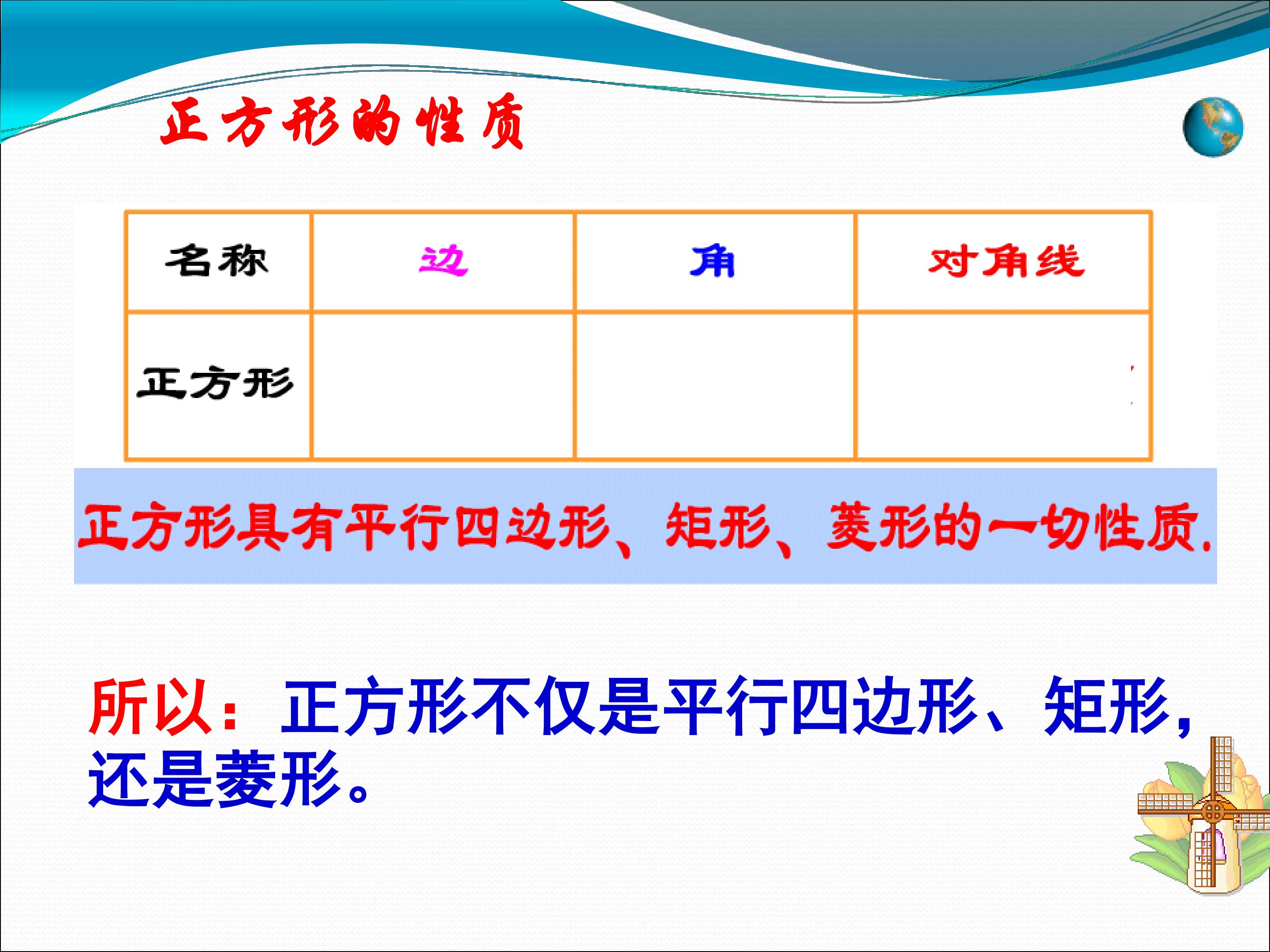 正方形的性质

| 名称 | 边 | 角 | 对角线 |
|---|---|---|---|
| 正方形 | | | |

正方形具有平行四边形、矩形、菱形的一切性质.

所以：正方形不仅是平行四边形、矩形，还是菱形。